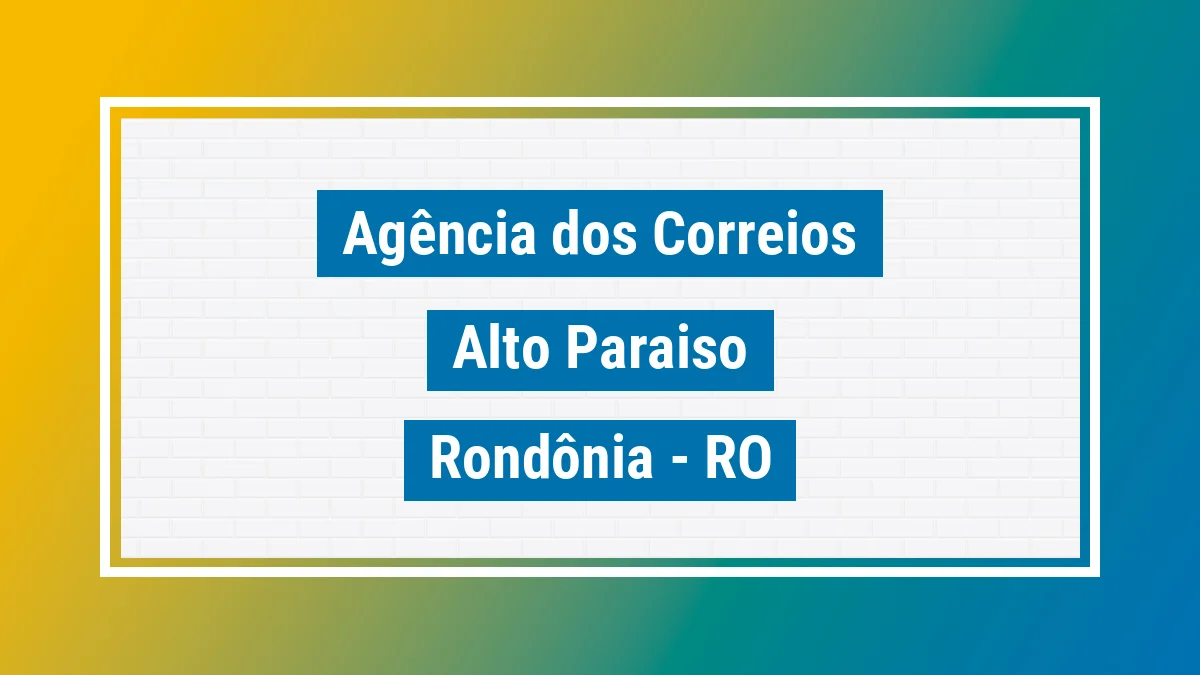 Agência dos Correios

Alto Paraiso

Rondônia - RO